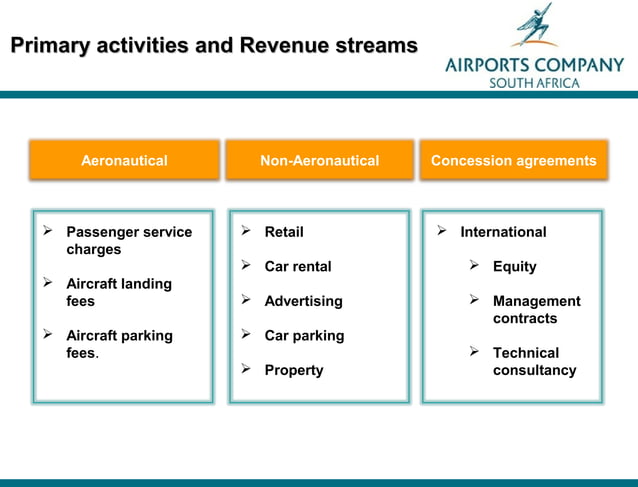 Primary activities and Revenue streams

AIRPORTS COMPANY
SOUTH AFRICA

Aeronautical

➢ Passenger service charges

➢ Aircraft landing fees

➢ Aircraft parking fees.

Non-Aeronautical

➢ Retail

➢ Car rental

➢ Advertising

➢ Car parking

➢ Property

Concession agreements

➢ International

➢ Equity

➢ Management contracts

➢ Technical consultancy